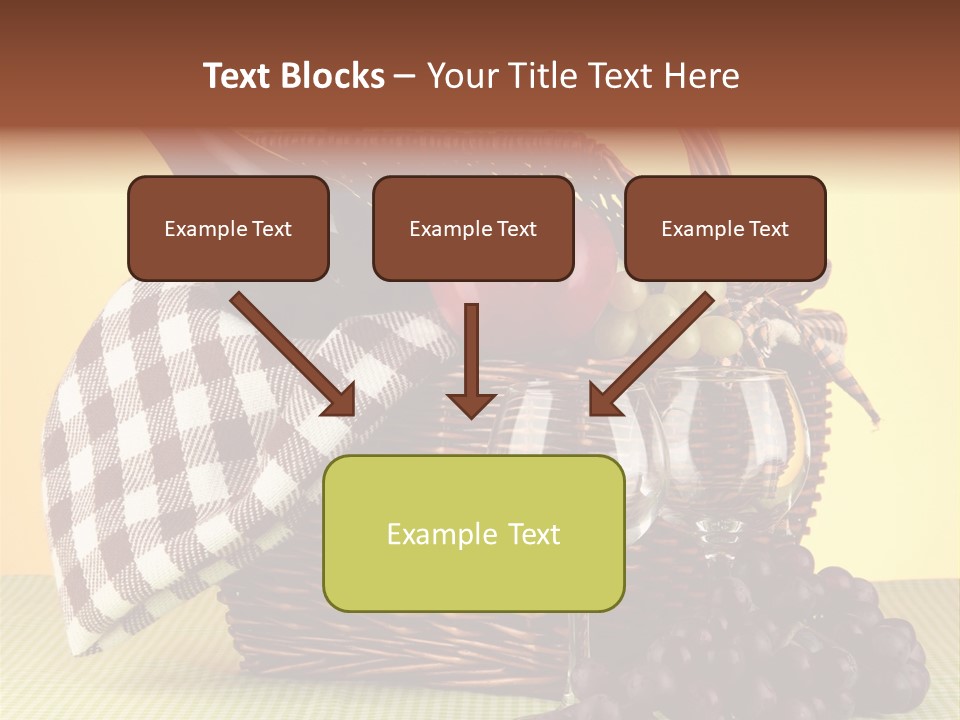 Text Blocks – Your Title Text Here

Example Text

Example Text

Example Text

Example Text